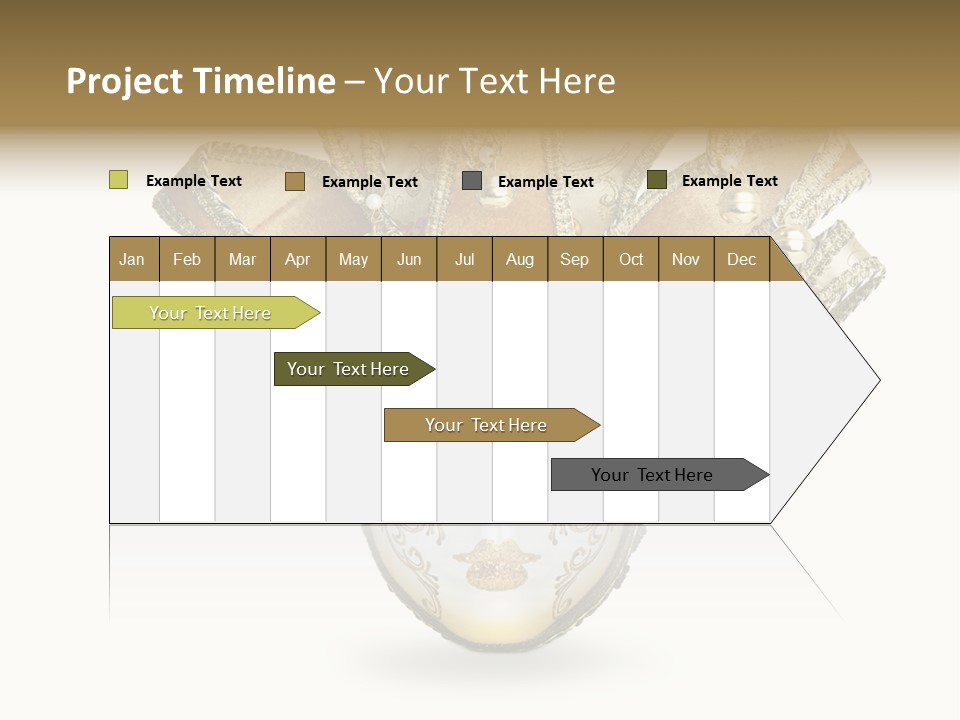 Project Timeline – Your Text Here

Example Text Example Text Example Text Example Text

| Jan | Feb | Mar | Apr | May | Jun | Jul | Aug | Sep | Oct | Nov | Dec |
|---|---|---|---|---|---|---|---|---|---|---|---|

Your Text Here

Your Text Here

Your Text Here

Your Text Here